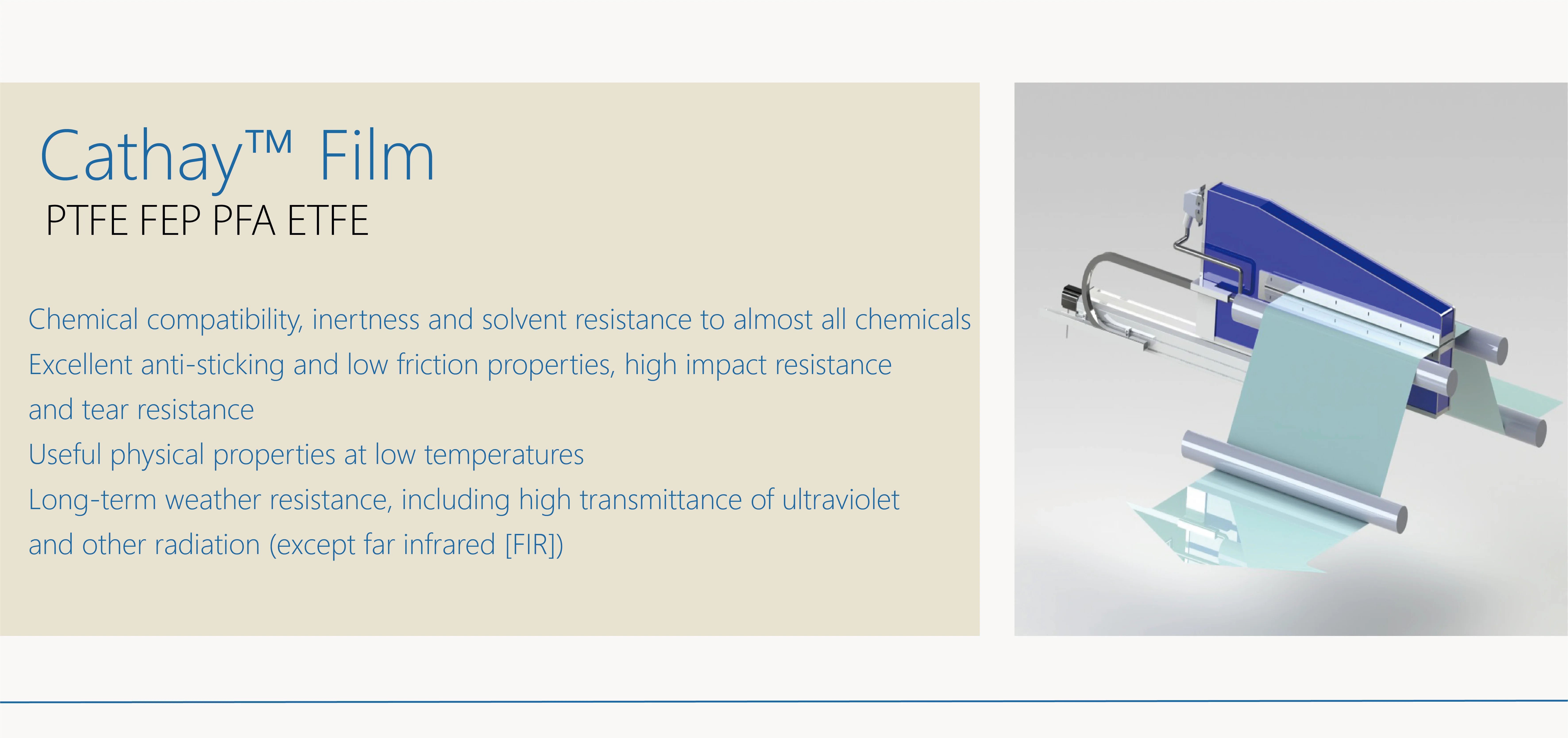 Cathay™ Film
PTFE FEP PFA ETFE

Chemical compatibility, inertness and solvent resistance to almost all chemicals
Excellent anti-sticking and low friction properties, high impact resistance and tear resistance
Useful physical properties at low temperatures
Long-term weather resistance, including high transmittance of ultraviolet and other radiation (except far infrared [FIR])